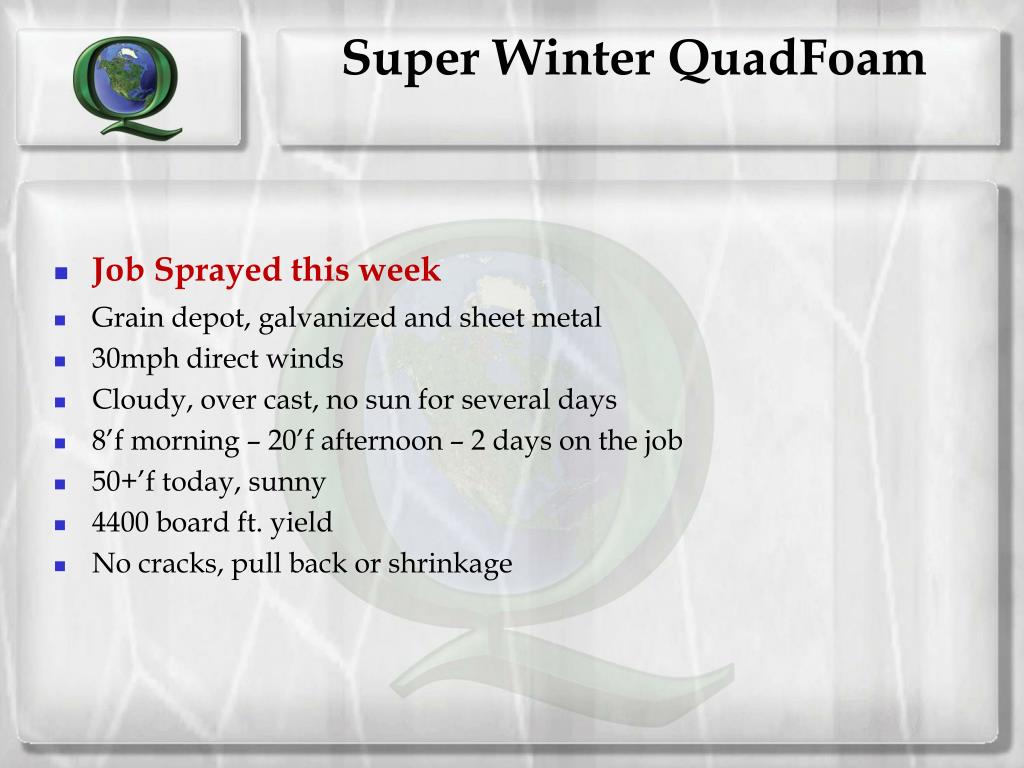 Super Winter QuadFoam

- Job Sprayed this week
- Grain depot, galvanized and sheet metal
- 30mph direct winds
- Cloudy, over cast, no sun for several days
- 8’f morning – 20’f afternoon – 2 days on the job
- 50+’f today, sunny
- 4400 board ft. yield
- No cracks, pull back or shrinkage